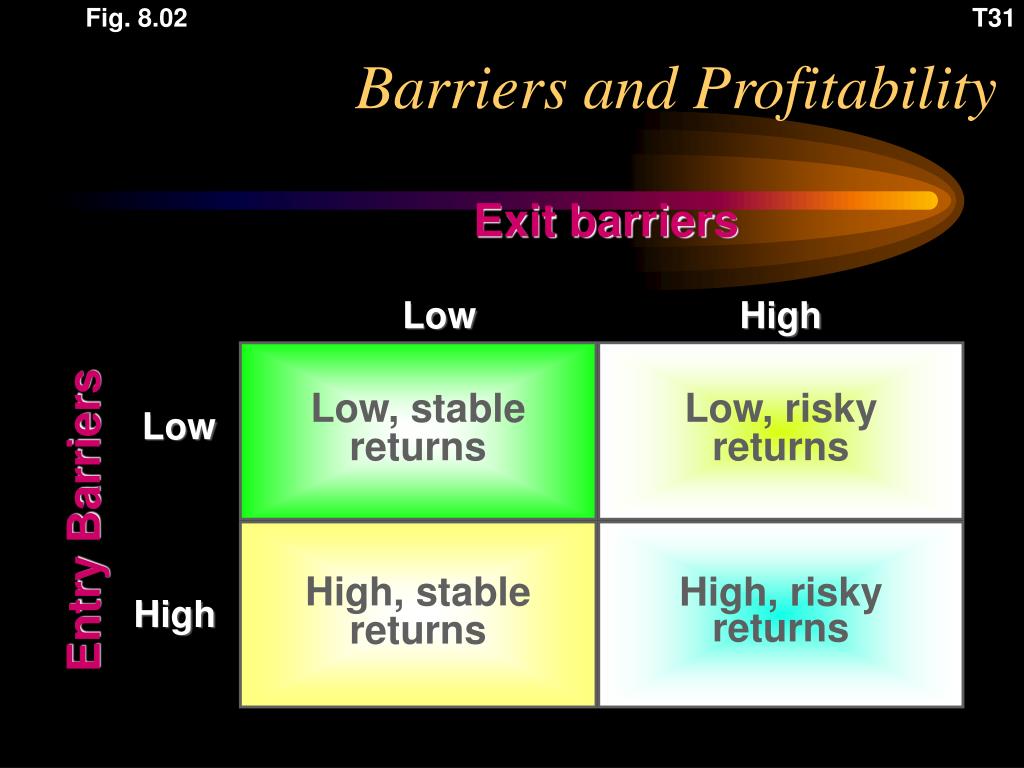 Fig. 8.02

T31

Barriers and Profitability

Exit barriers

Entry Barriers

| | Low | High |
|---|---|---|
| Low | Low, stable returns | Low, risky returns |
| High | High, stable returns | High, risky returns |